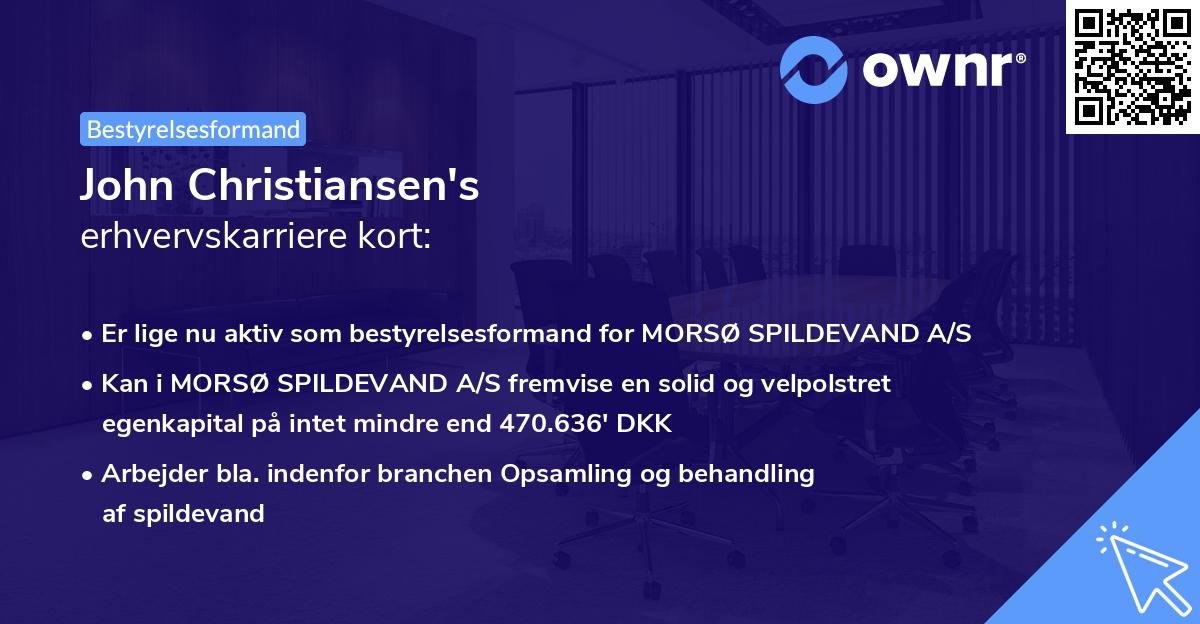 ownr®

Bestyrelsesformand

John Christiansen's
erhvervskarriere kort:

• Er lige nu aktiv som bestyrelsesformand for MORSØ SPILDEVAND A/S
• Kan i MORSØ SPILDEVAND A/S fremvise en solid og velpolstret egenkapital på intet mindre end 470.636' DKK
• Arbejder bla. indenfor branchen Opsamling og behandling af spildevand